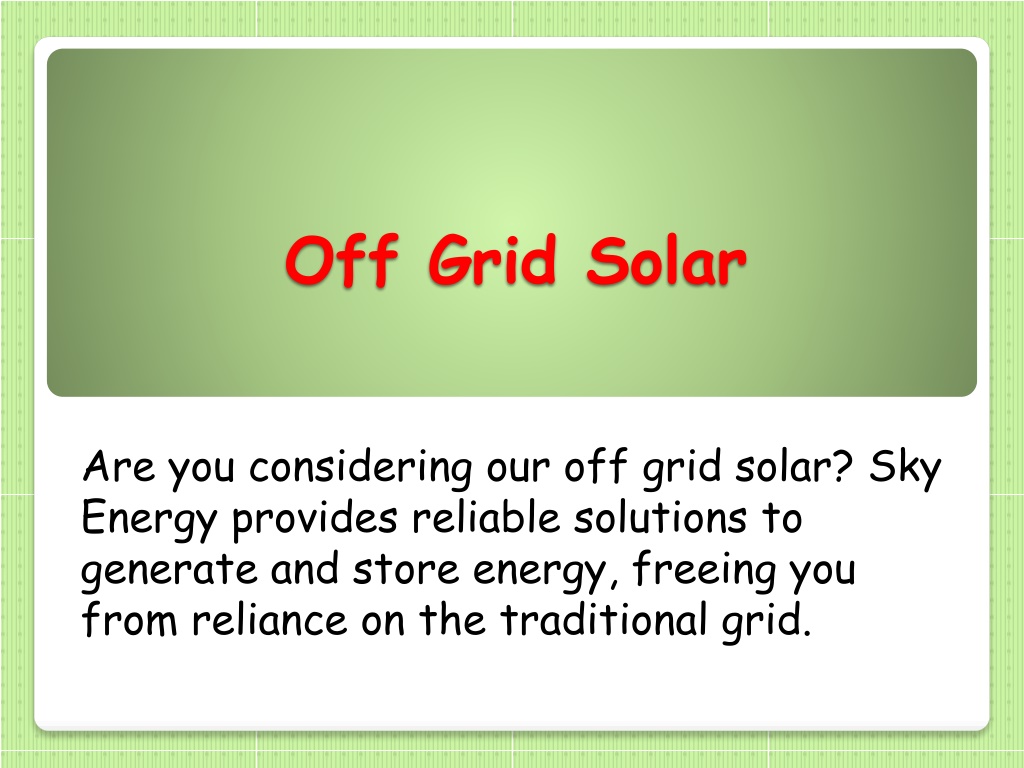 Off Grid Solar

Are you considering our off grid solar? Sky Energy provides reliable solutions to generate and store energy, freeing you from reliance on the traditional grid.